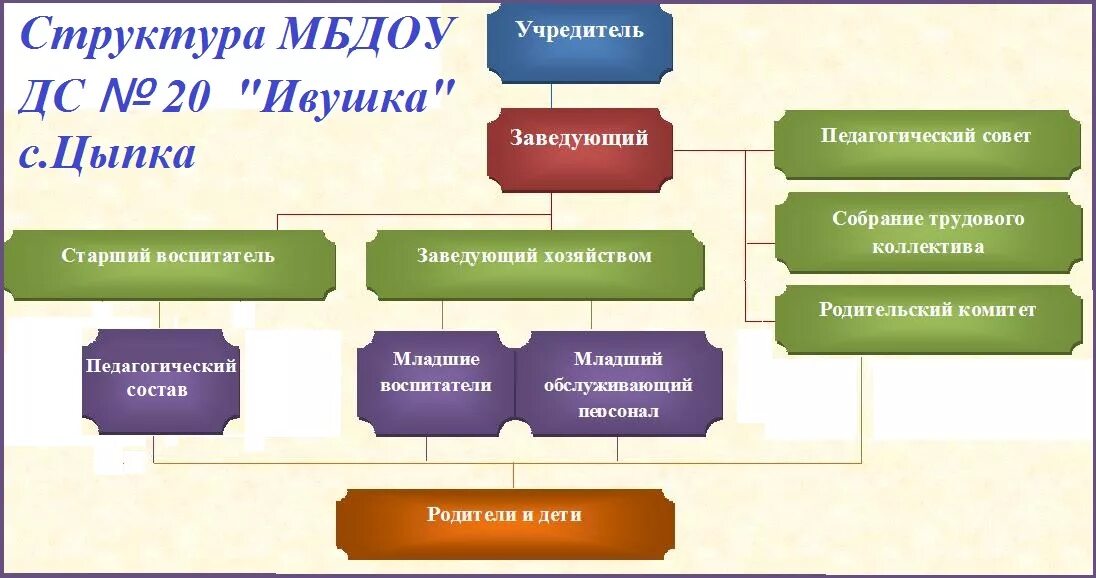 Структура МБДОУ ДС № 20 "Ивушка" с.Цыпка

Учредитель

Заведующий

Педагогический совет

Собрание трудового коллектива

Родительский комитет

Старший воспитатель

Заведующий хозяйством

Педагогический состав

Младшие воспитатели

Младший обслуживающий персонал

Родители и дети